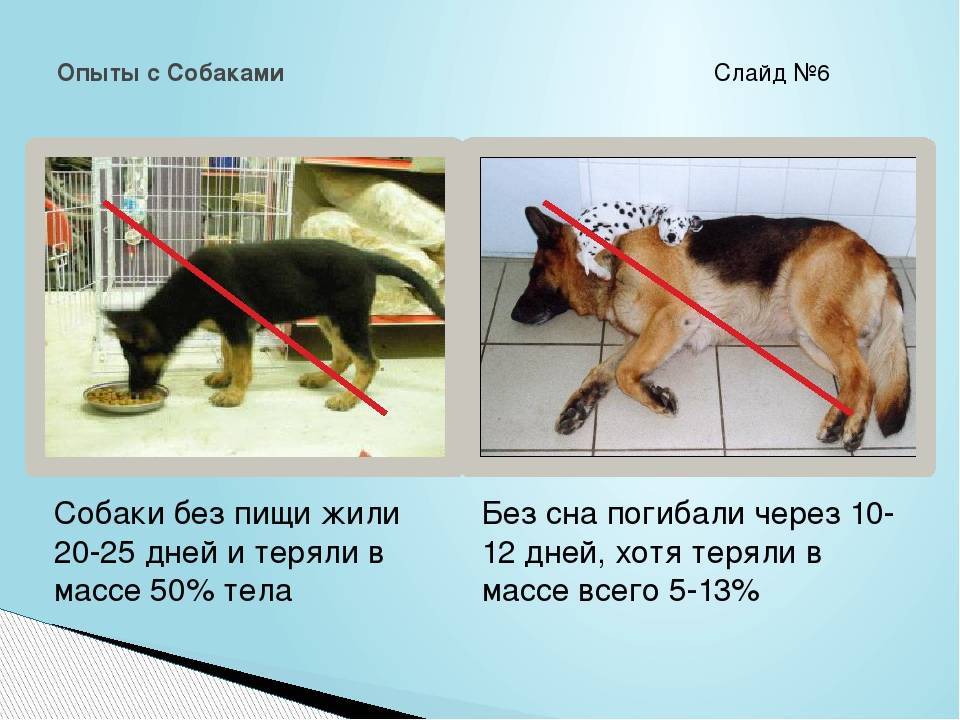 Опыты с Собаками

Слайд №6

Собаки без пищи жили 20-25 дней и теряли в массе 50% тела

Без сна погибали через 10-12 дней, хотя теряли в массе всего 5-13%